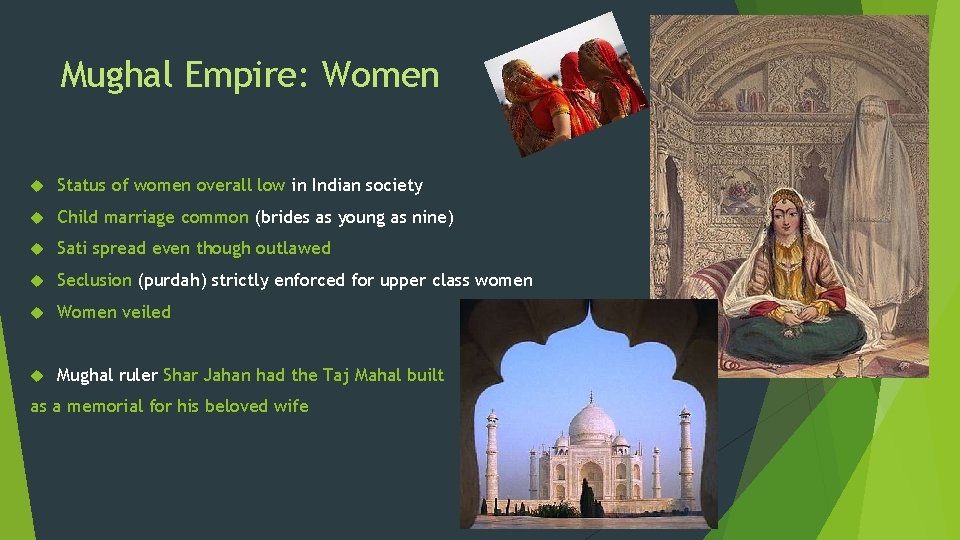 Mughal Empire: Women

Status of women overall low in Indian society

Child marriage common (brides as young as nine)

Sati spread even though outlawed

Seclusion (purdah) strictly enforced for upper class women

Women veiled

Mughal ruler Shar Jahan had the Taj Mahal built as a memorial for his beloved wife